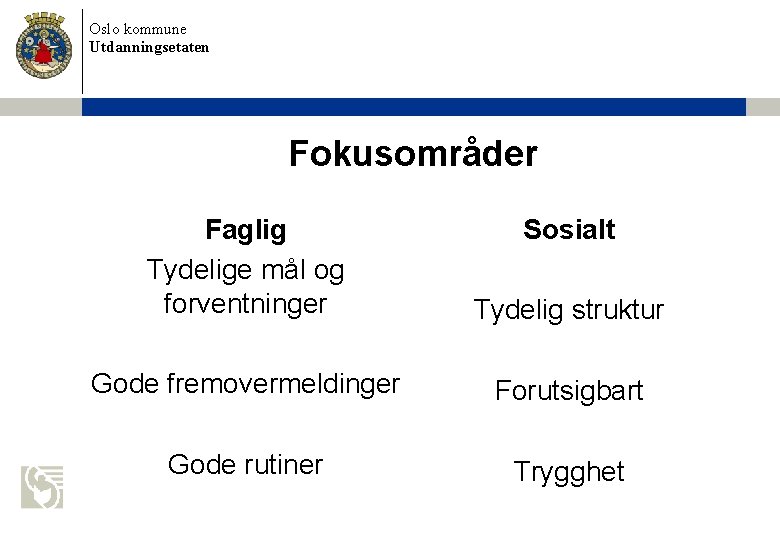 Oslo kommune
Utdanningsetaten

Fokusområder

Faglig

Tydelige mål og forventninger

Gode fremovermeldinger

Gode rutiner

Sosialt

Tydelig struktur

Forutsigbart

Trygghet